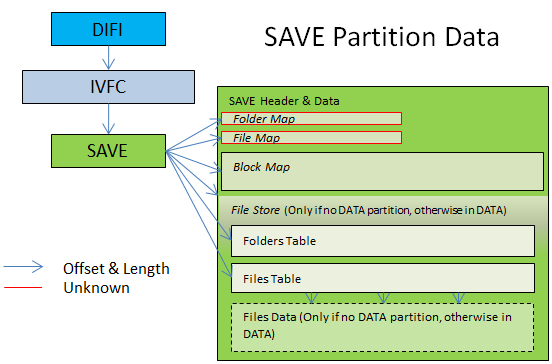 DIFI

IVFC

SAVE

SAVE Partition Data

SAVE Header & Data

Folder Map

File Map

Block Map

File Store (Only if no DATA partition, otherwise in DATA)

Folders Table

Files Table

Files Data (Only if no DATA partition, otherwise in DATA)

Offset & Length

Unknown